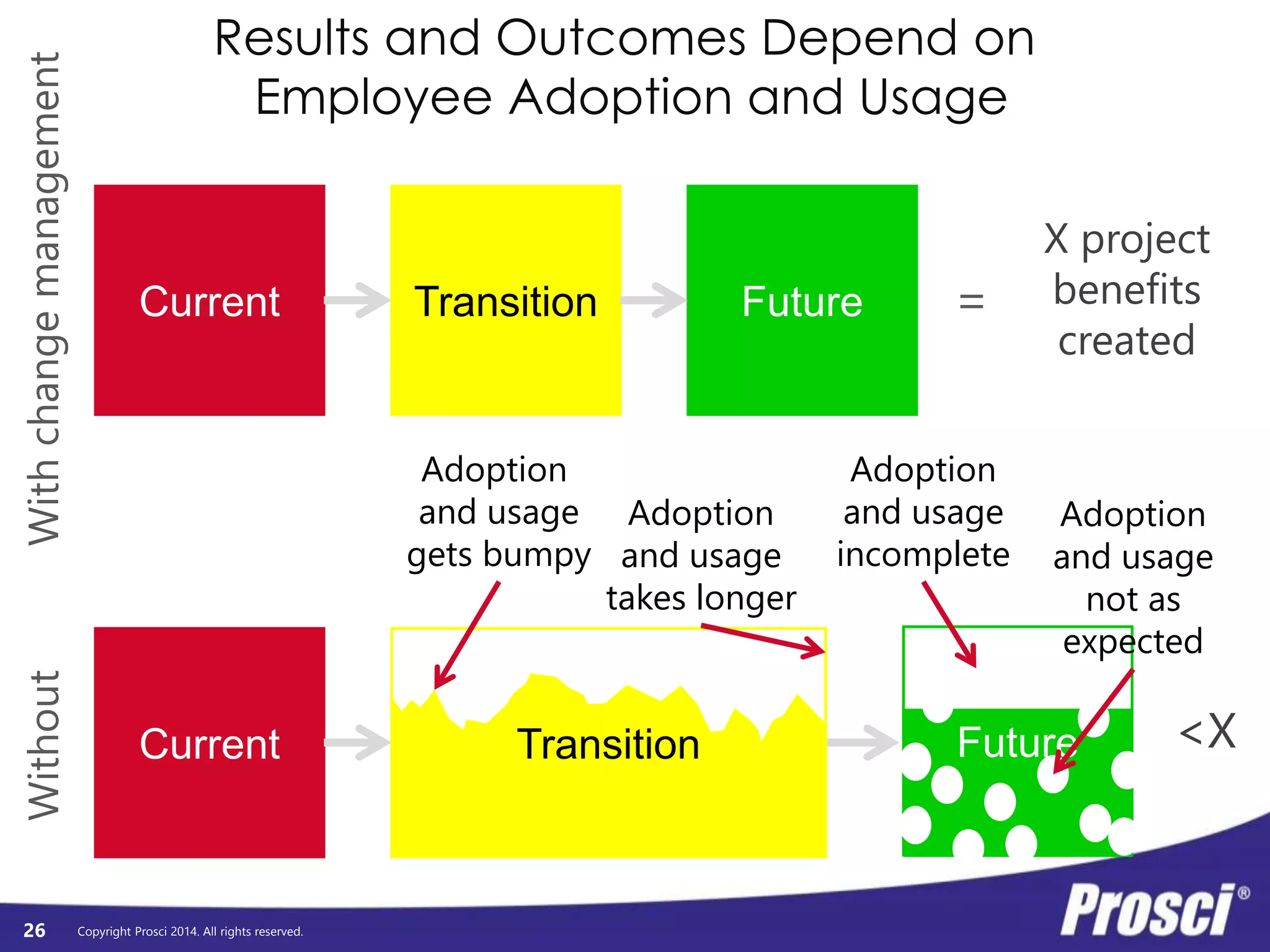 Results and Outcomes Depend on Employee Adoption and Usage

With change management

Current

Transition

Future

=

X project benefits created

Adoption and usage gets bumpy

Adoption and usage takes longer

Adoption and usage incomplete

Adoption and usage not as expected

Without

Current

Transition

Future

<X

26 Copyright Prosci 2014. All rights reserved.

Prosci®